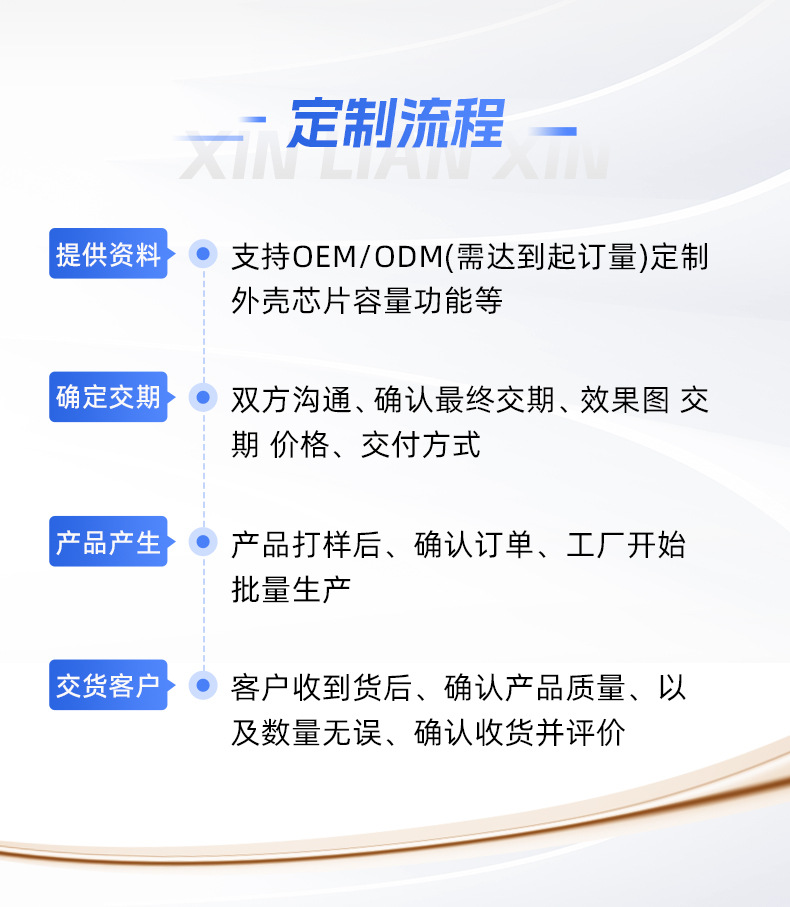 定制流程

XIN LIAN XIN

提供资料

支持OEM/ODM(需达到起订量)定制外壳芯片容量功能等

确定交期

双方沟通、确认最终交期、效果图 交期 价格、交付方式

产品产生

产品打样后、确认订单、工厂开始批量生产

交货客户

客户收到货后、确认产品质量、以及数量无误、确认收货并评价